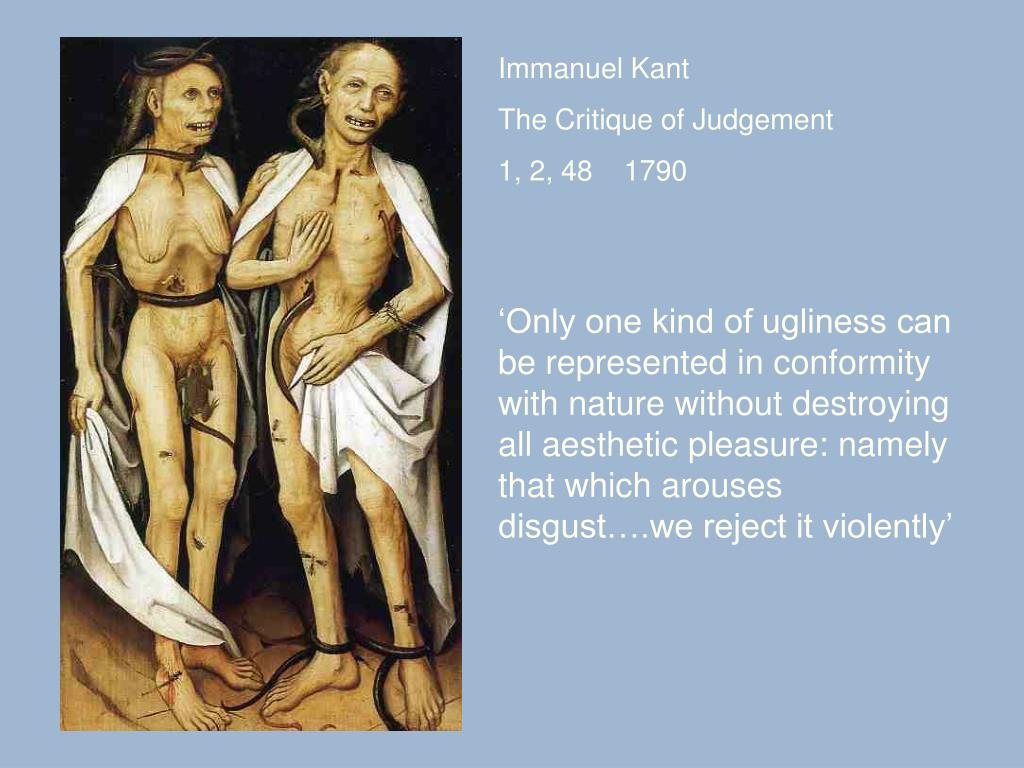 Immanuel Kant

The Critique of Judgement

1, 2, 48 1790

‘Only one kind of ugliness can be represented in conformity with nature without destroying all aesthetic pleasure: namely that which arouses disgust….we reject it violently’